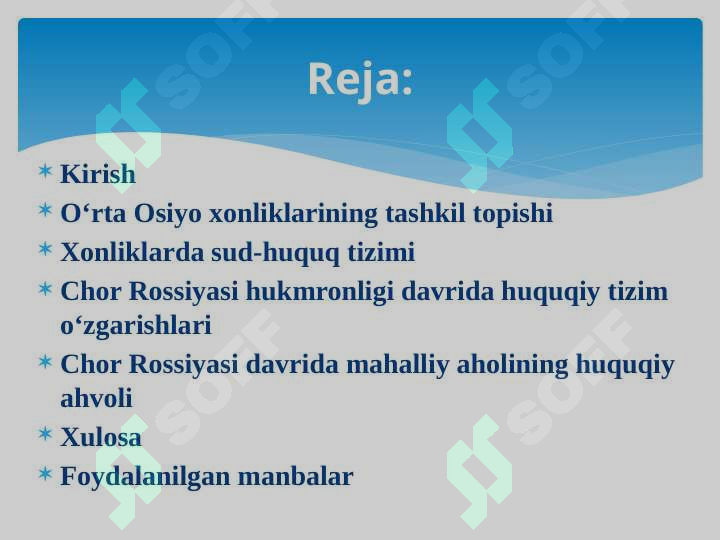 Reja:

* Kirish
* O‘rta Osiyo xonliklarining tashkil topishi
* Xonliklarda sud-huquq tizimi
* Chor Rossiyasi hukmronligi davrida huquqiy tizim o‘zgarishlari
* Chor Rossiyasi davrida mahalliy aholining huquqiy ahvoli
* Xulosa
* Foydalanilgan manbalar

SOFF SOFF SOFF SOFF